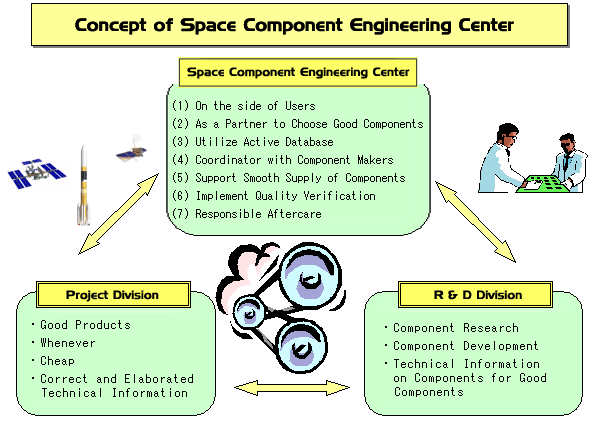 Concept of Space Component Engineering Center

Space Component Engineering Center

(1) On the side of Users
(2) As a Partner to Choose Good Components
(3) Utilize Active Database
(4) Coordinator with Component Makers
(5) Support Smooth Supply of Components
(6) Implement Quality Verification
(7) Responsible Aftercare

Project Division

・Good Products
・Whenever
・Cheap
・Correct and Elaborated Technical Information

R & D Division

・Component Research
・Component Development
・Technical Information on Components for Good Components